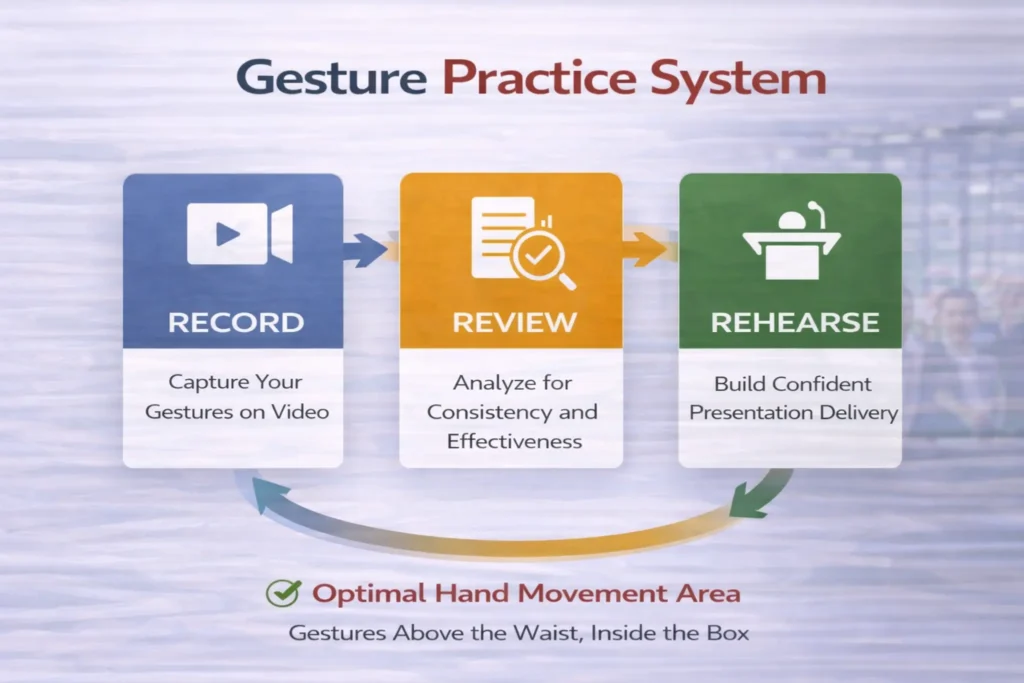 Gesture Practice System

RECORD

Capture Your Gestures on Video

REVIEW

Analyze for Consistency and Effectiveness

REHEARSE

Build Confident Presentation Delivery

Optimal Hand Movement Area

Gestures Above the Waist, Inside the Box